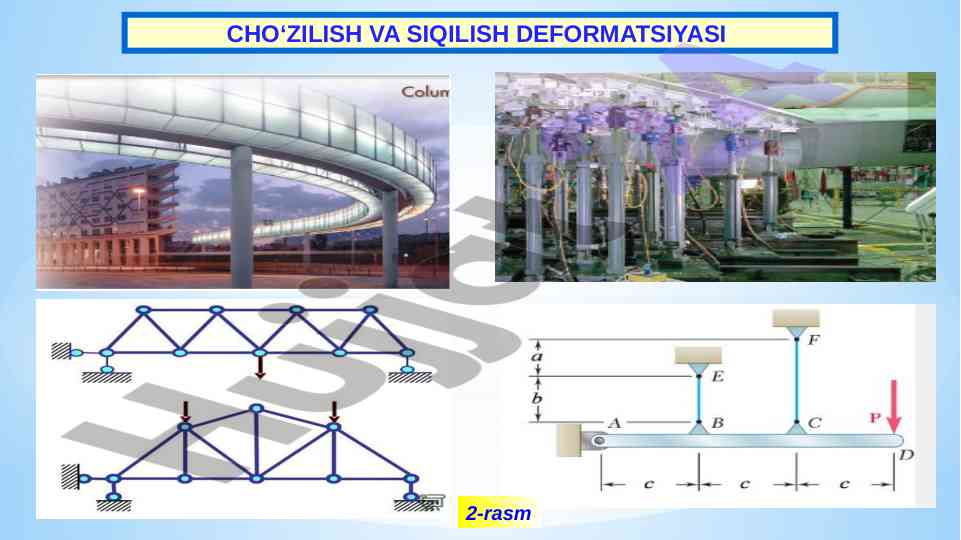 CHO‘ZILISH VA SIQILISH DEFORMATSIYASI

Colum

a
b
F
E
A
B
C
P
D
c
c
c

2-rasm